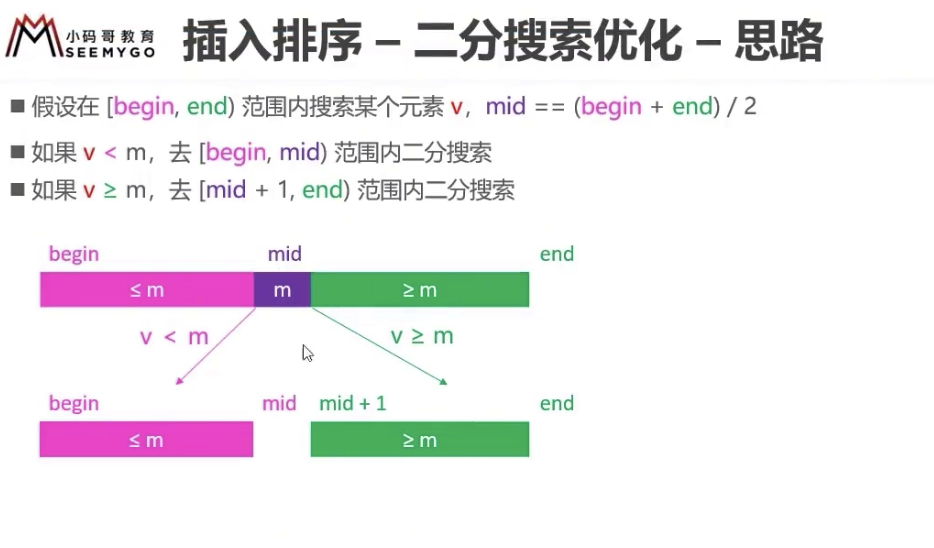 小码哥教育 SEEMYGO

插入排序 – 二分搜索优化 – 思路

■ 假设在 [begin, end) 范围内搜索某个元素 v，mid == (begin + end) / 2

■ 如果 v < m，去 [begin, mid) 范围内二分搜索

■ 如果 v ≥ m，去 [mid + 1, end) 范围内二分搜索

begin mid end

≤ m m ≥ m

v < m v ≥ m

begin mid mid + 1 end

≤ m ≥ m